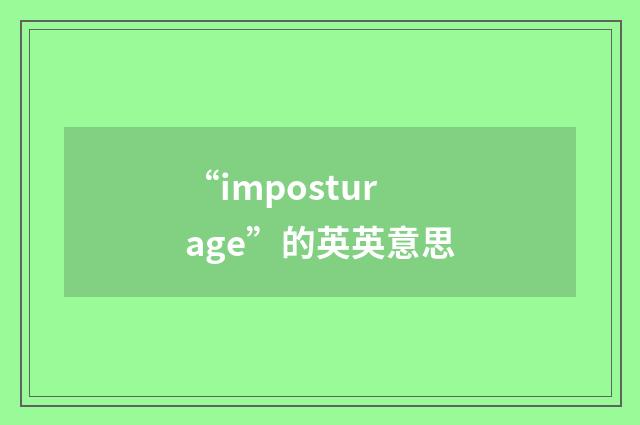 “imposturage”的英英意思